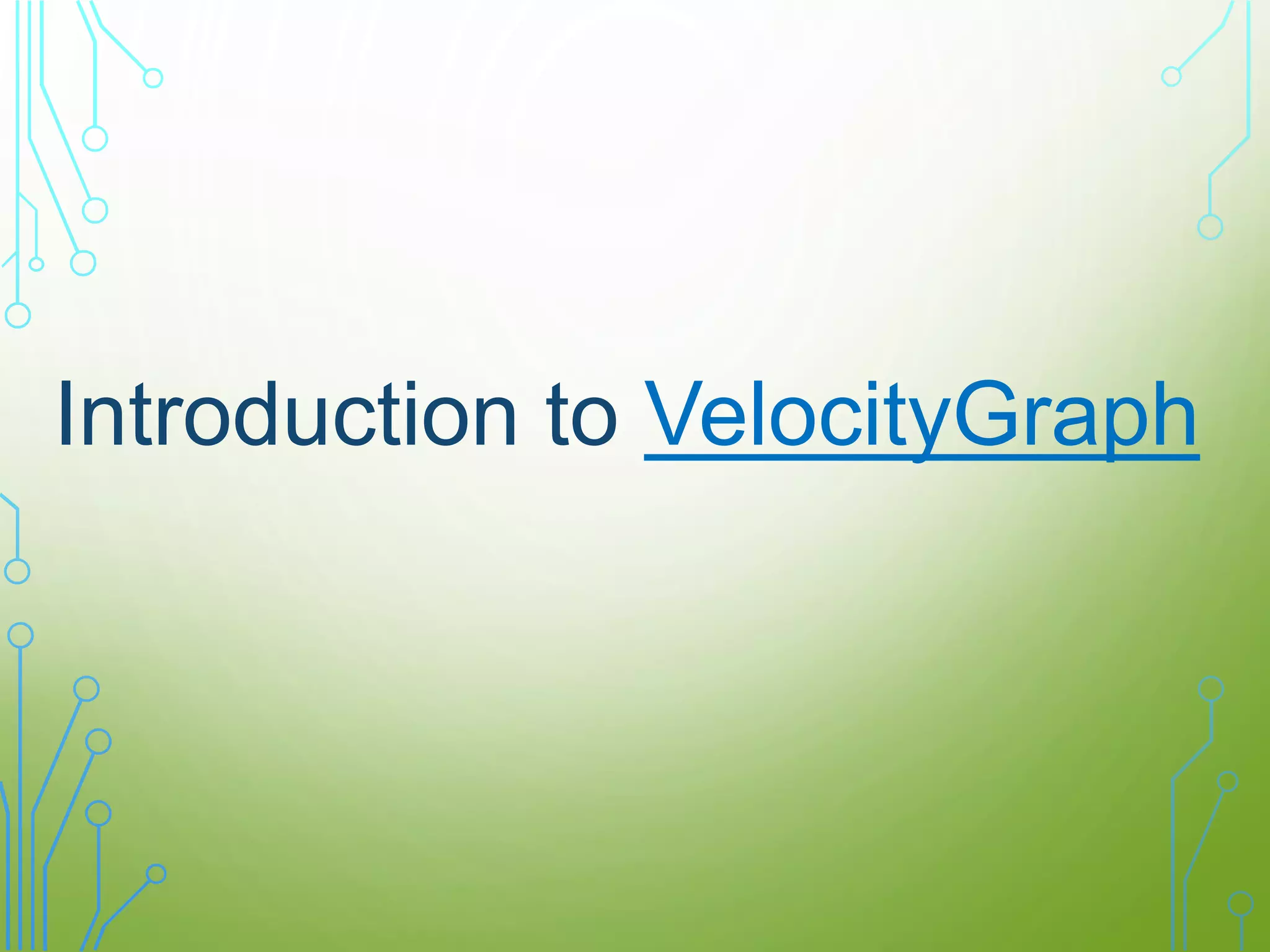 Introduction to VelocityGraph